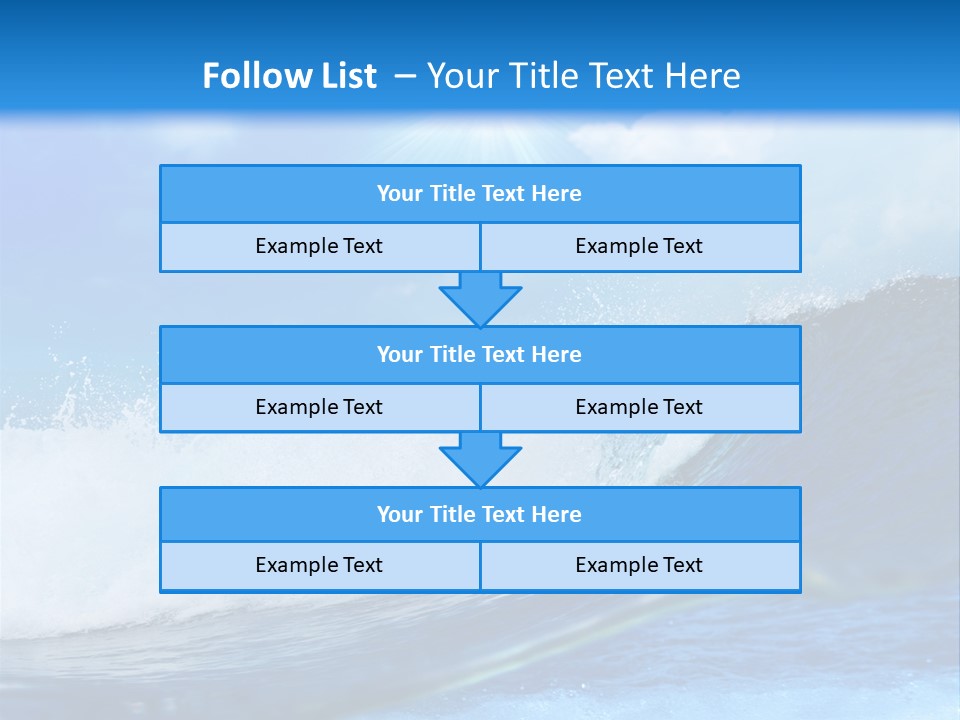 Follow List – Your Title Text Here

Your Title Text Here

Example Text

Example Text

Your Title Text Here

Example Text

Example Text

Your Title Text Here

Example Text

Example Text